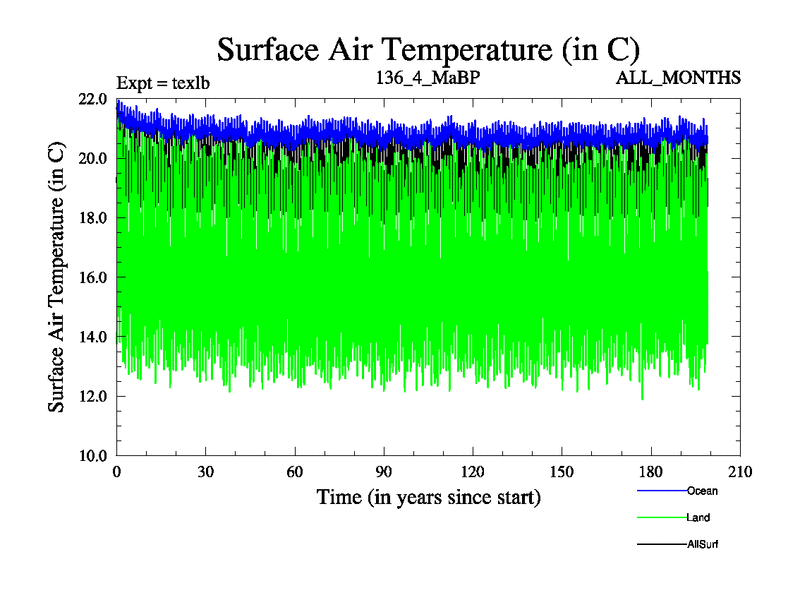 Surface Air Temperature (in C)

Expt = texlb

136_4_MaBP

ALL_MONTHS

Surface Air Temperature (in C)

22.0
20.0
18.0
16.0
14.0
12.0
10.0

0
30
60
90
120
150
180
210

Time (in years since start)

Ocean

Land

AllSurf